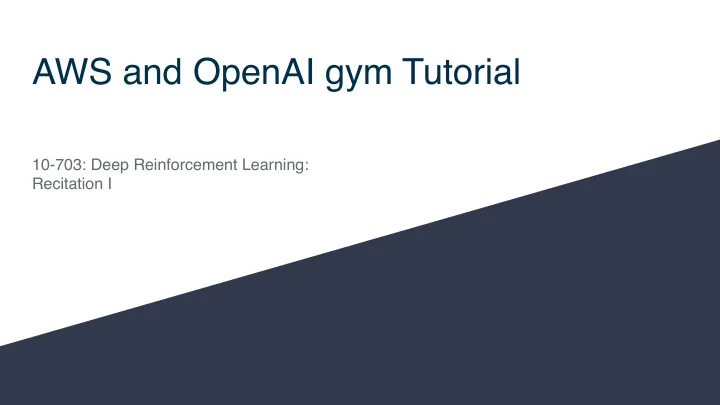 AWS and OpenAI gym Tutorial

10-703: Deep Reinforcement Learning:
Recitation I